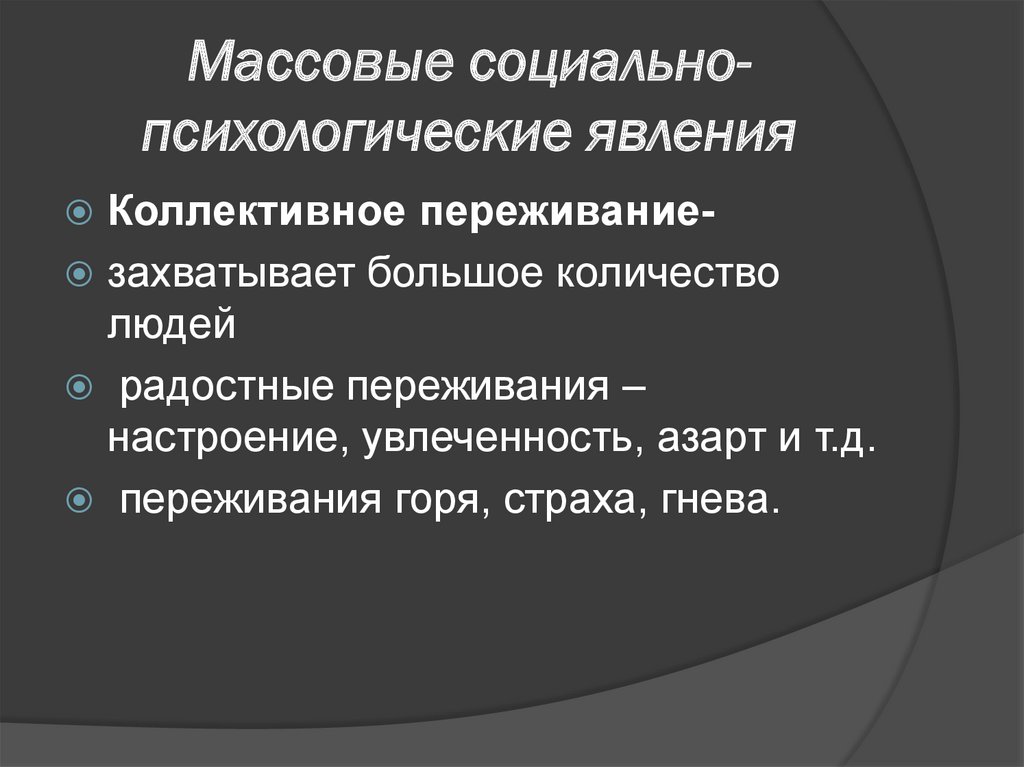 Массовые социально-психологические явления

Коллективное переживание-

захватывает большое количество людей

радостные переживания – настроение, увлеченность, азарт и т.д.

переживания горя, страха, гнева.